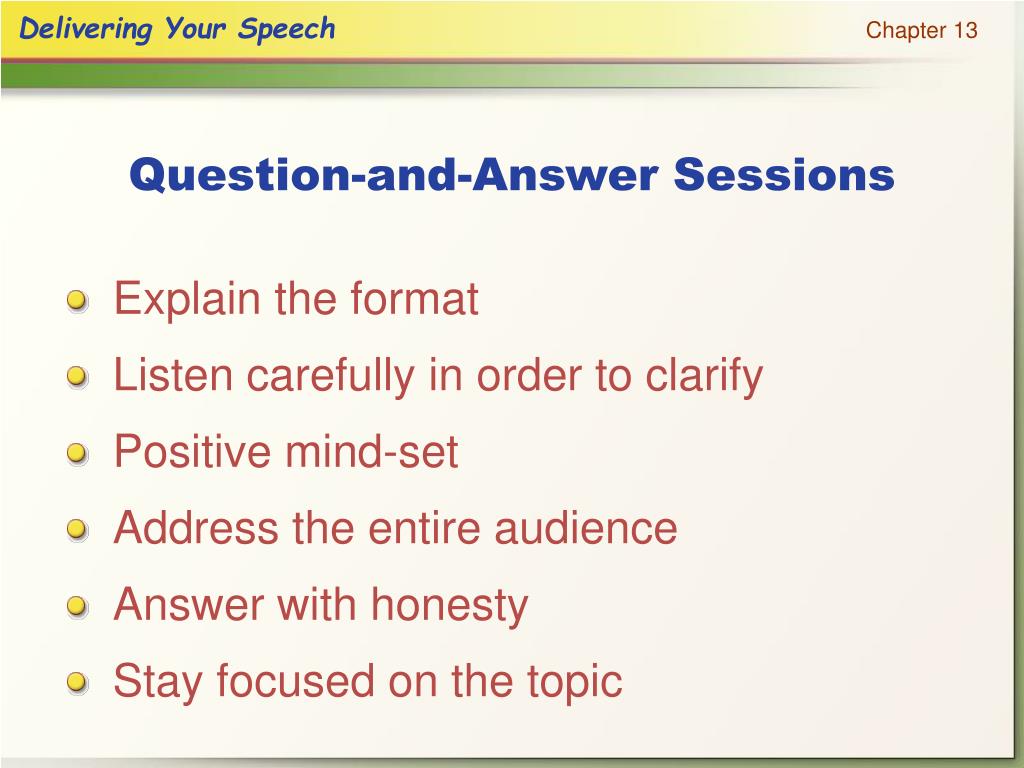 Delivering Your Speech

Chapter 13

Question-and-Answer Sessions

- Explain the format
- Listen carefully in order to clarify
- Positive mind-set
- Address the entire audience
- Answer with honesty
- Stay focused on the topic